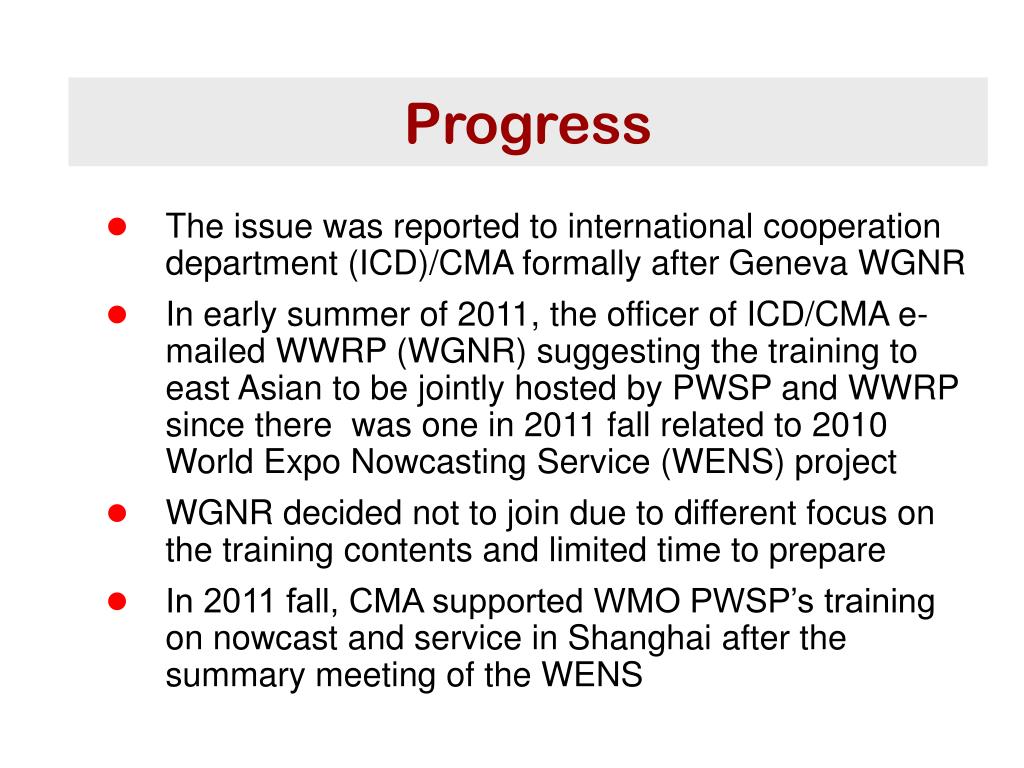 Progress

- The issue was reported to international cooperation department (ICD)/CMA formally after Geneva WGNR
- In early summer of 2011, the officer of ICD/CMA e-mailed WWRP (WGNR) suggesting the training to east Asian to be jointly hosted by PWSP and WWRP since there was one in 2011 fall related to 2010 World Expo Nowcasting Service (WENS) project
- WGNR decided not to join due to different focus on the training contents and limited time to prepare
- In 2011 fall, CMA supported WMO PWSP's training on nowcast and service in Shanghai after the summary meeting of the WENS